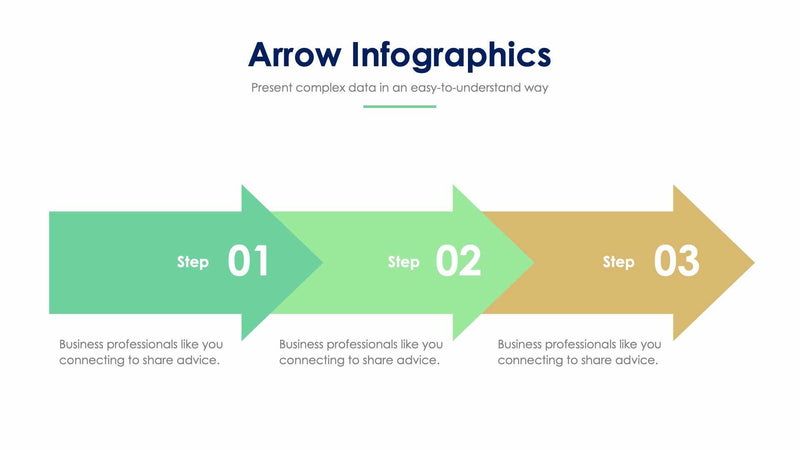 Arrow Infographics

Present complex data in an easy-to-understand way

Step 01

Step 02

Step 03

Business professionals like you connecting to share advice.

Business professionals like you connecting to share advice.

Business professionals like you connecting to share advice.